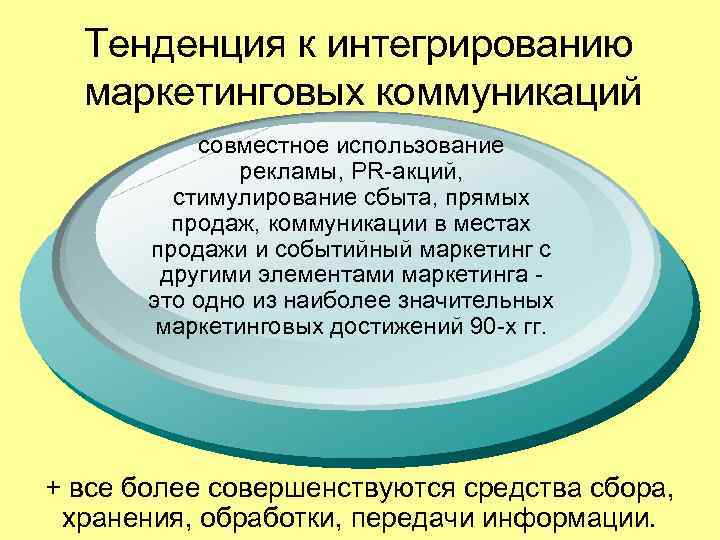 Тенденция к интегрированию маркетинговых коммуникаций

совместное использование рекламы, PR-акций, стимулирование сбыта, прямых продаж, коммуникации в местах продажи и событийный маркетинг с другими элементами маркетинга - это одно из наиболее значительных маркетинговых достижений 90-х гг.

+ все более совершенствуются средства сбора, хранения, обработки, передачи информации.